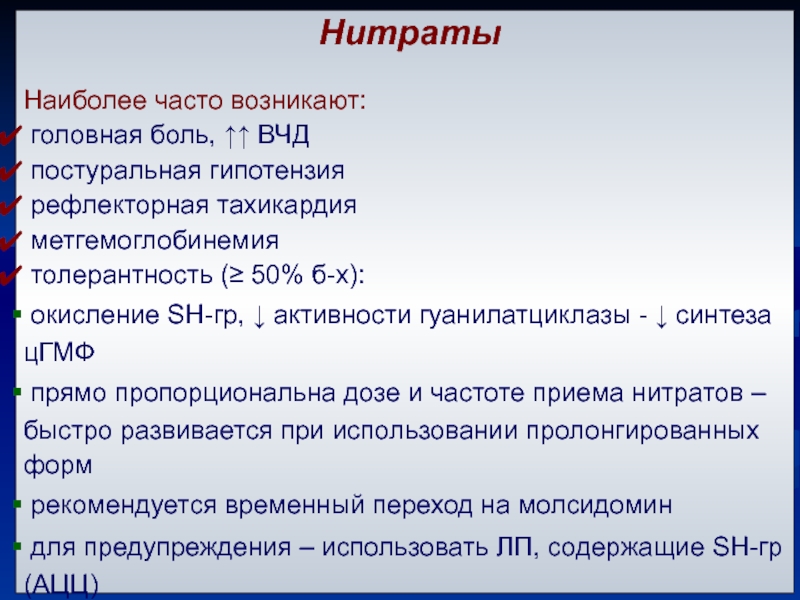 Нитраты

Наиболее часто возникают:
✔ головная боль, ↑↑ ВЧД
✔ постуральная гипотензия
✔ рефлекторная тахикардия
✔ метгемоглобинемия
✔ толерантность (≥ 50% б-х):

▪ окисление SH-гр, ↓ активности гуанилатциклазы - ↓ синтеза цГМФ

▪ прямо пропорциональна дозе и частоте приема нитратов – быстро развивается при использовании пролонгированных форм

▪ рекомендуется временный переход на молсидомин

▪ для предупреждения – использовать ЛП, содержащие SH-гр (АЦЦ)